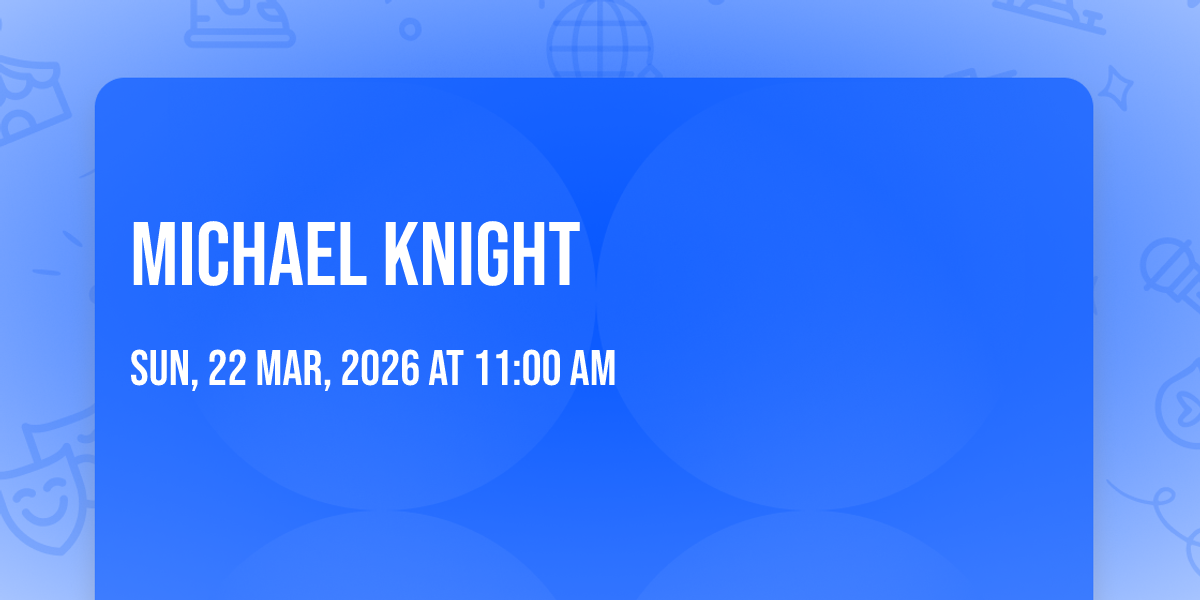 MICHAEL KNIGHT

SUN, 22 MAR, 2026 AT 11:00 AM